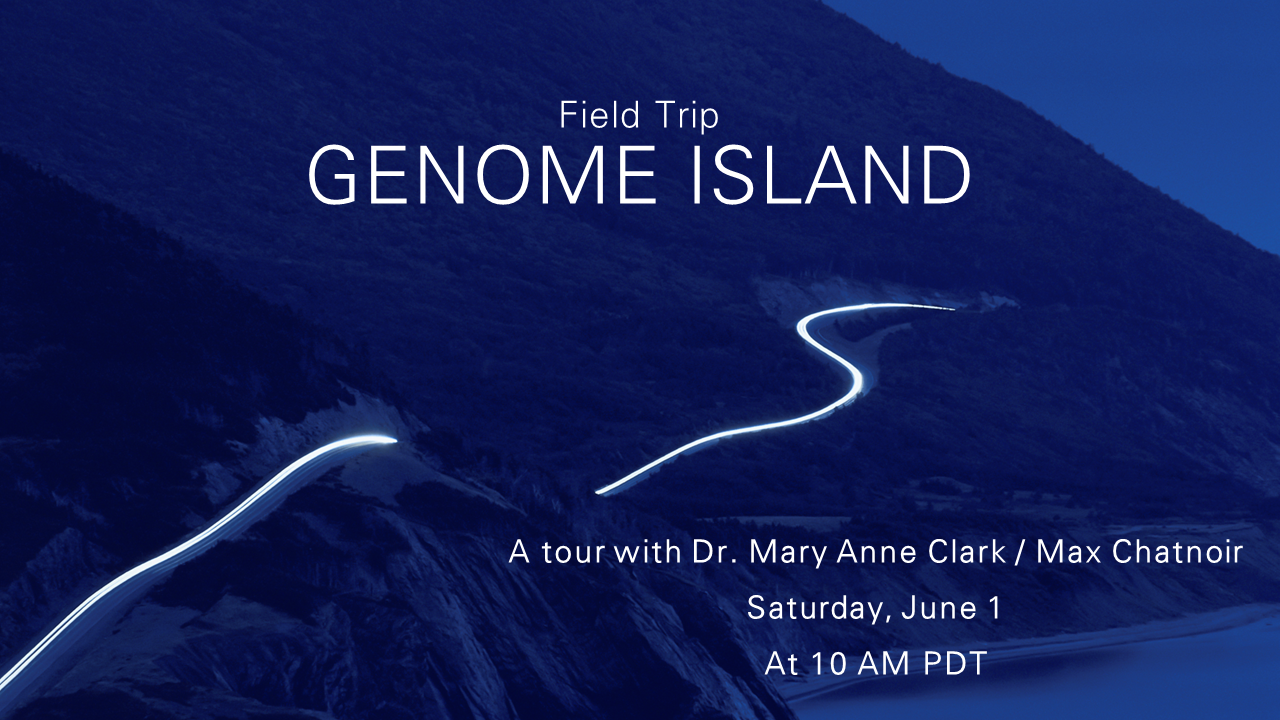 Field Trip
GENOME ISLAND

A tour with Dr. Mary Anne Clark / Max Chatnoir
Saturday, June 1
At 10 AM PDT